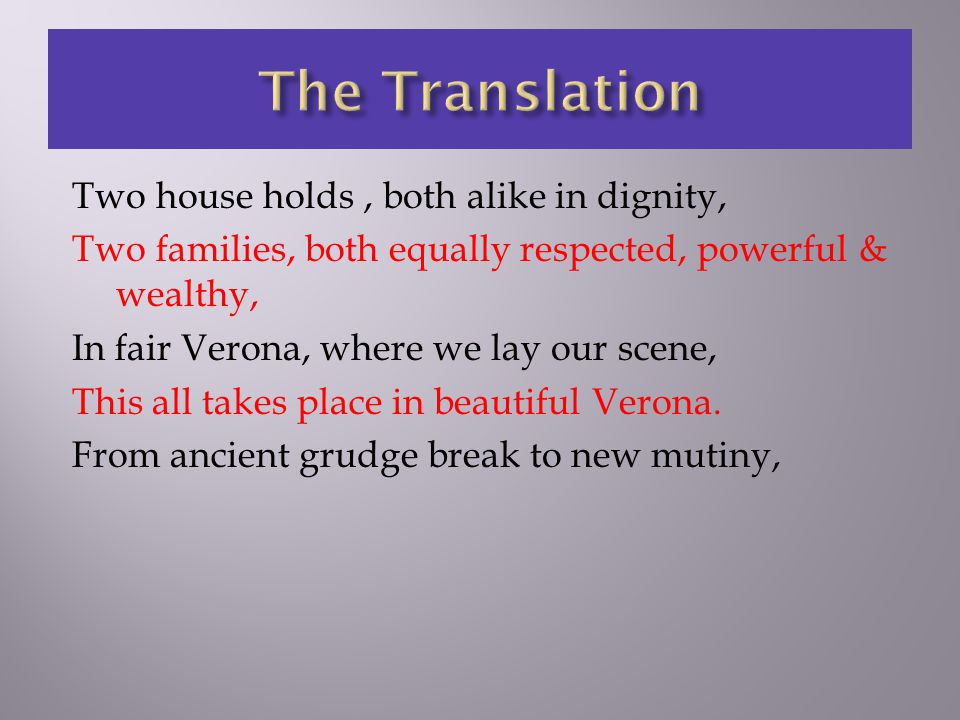 The Translation

Two house holds , both alike in dignity,

Two families, both equally respected, powerful & wealthy,

In fair Verona, where we lay our scene,

This all takes place in beautiful Verona.

From ancient grudge break to new mutiny,